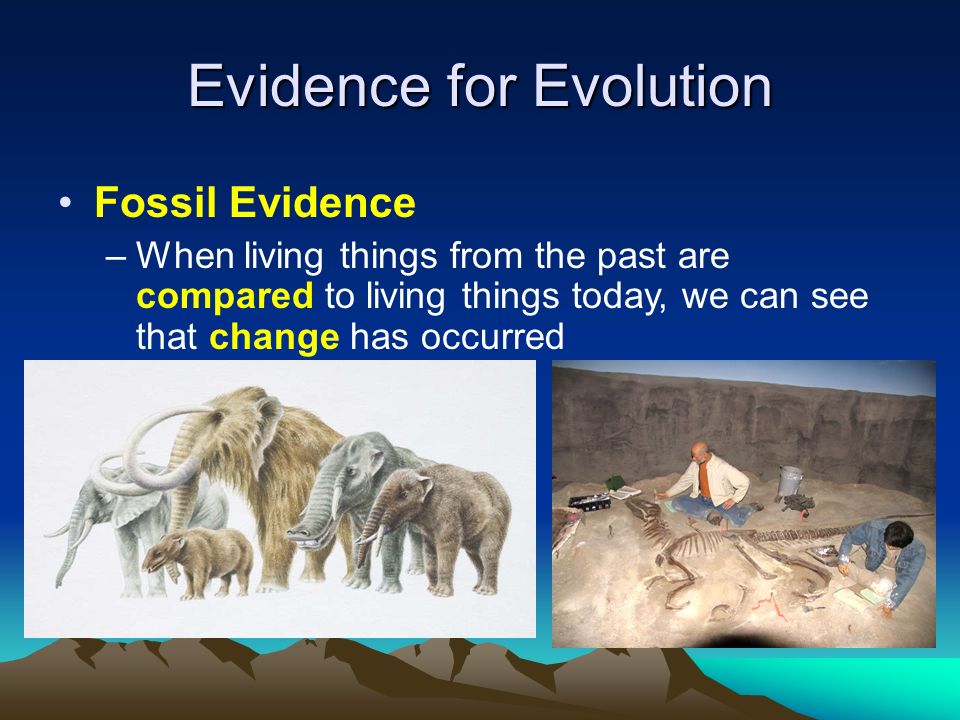 Evidence for Evolution

• Fossil Evidence

– When living things from the past are compared to living things today, we can see that change has occurred